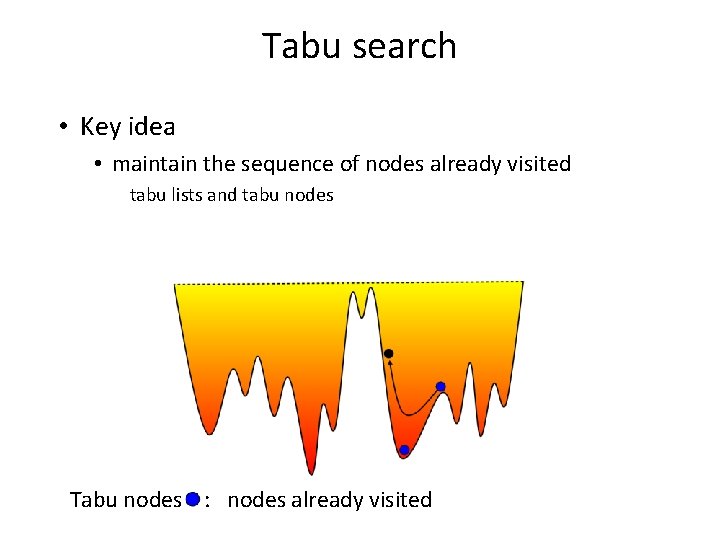 Tabu search

• Key idea
• maintain the sequence of nodes already visited
tabu lists and tabu nodes

Tabu nodes : nodes already visited